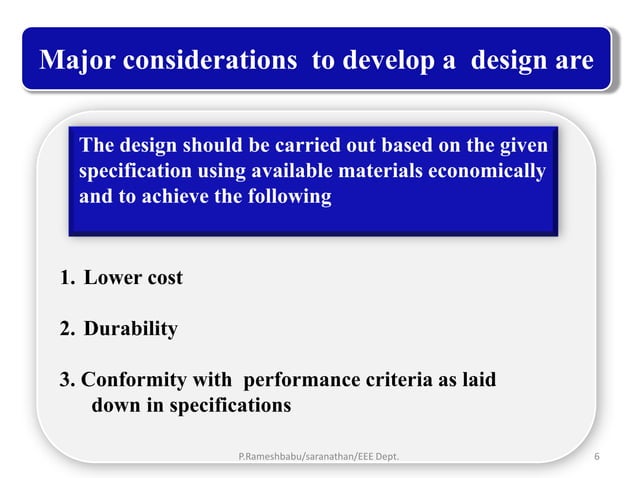 Major considerations to develop a design are

The design should be carried out based on the given specification using available materials economically and to achieve the following

1. Lower cost

2. Durability

3. Conformity with performance criteria as laid down in specifications

P.Rameshbabu/saranathan/EEE Dept.

6